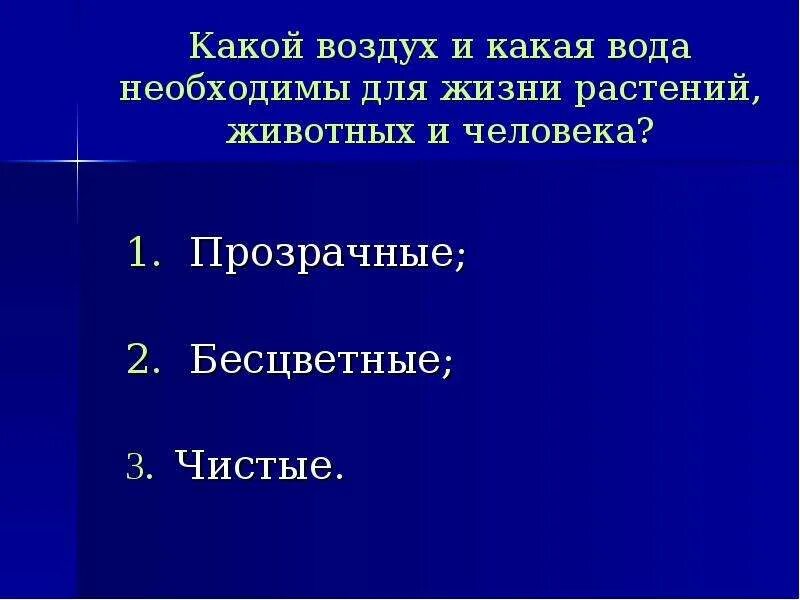 Какой воздух и какая вода необходимы для жизни растений, животных и человека?

1. Прозрачные;

2. Бесцветные;

3. Чистые.